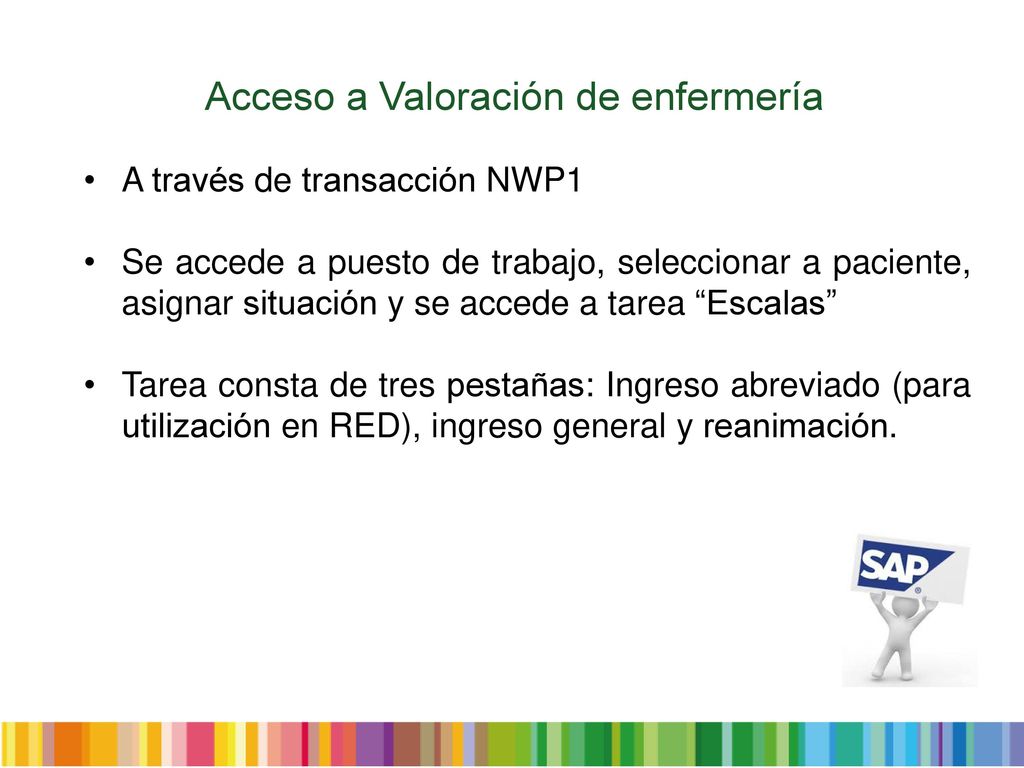 Acceso a Valoración de enfermería

• A través de transacción NWP1

• Se accede a puesto de trabajo, seleccionar a paciente, asignar situación y se accede a tarea “Escalas”

• Tarea consta de tres pestañas: Ingreso abreviado (para utilización en RED), ingreso general y reanimación.

SAP